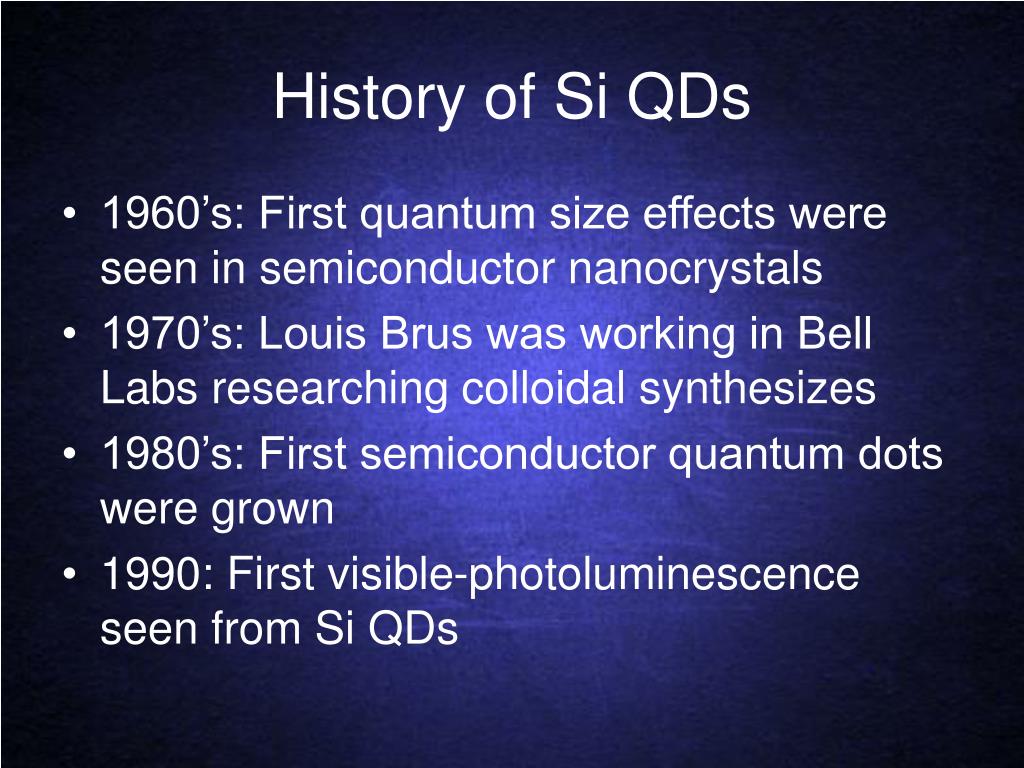 History of Si QDs

• 1960’s: First quantum size effects were seen in semiconductor nanocrystals
• 1970’s: Louis Brus was working in Bell Labs researching colloidal synthesizes
• 1980’s: First semiconductor quantum dots were grown
• 1990: First visible-photoluminescence seen from Si QDs